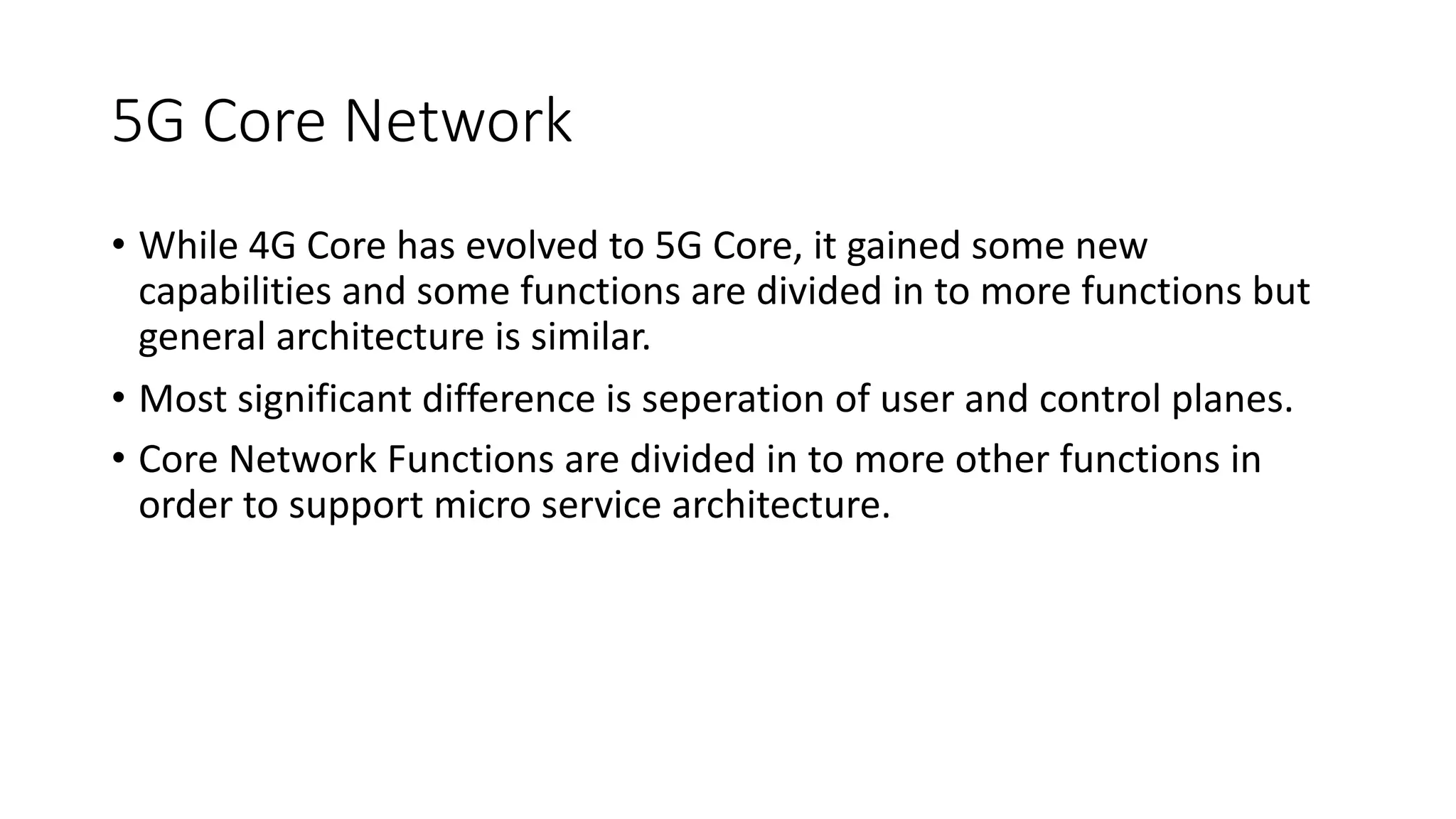 5G Core Network

• While 4G Core has evolved to 5G Core, it gained some new capabilities and some functions are divided in to more functions but general architecture is similar.

• Most significant difference is seperation of user and control planes.

• Core Network Functions are divided in to more other functions in order to support micro service architecture.